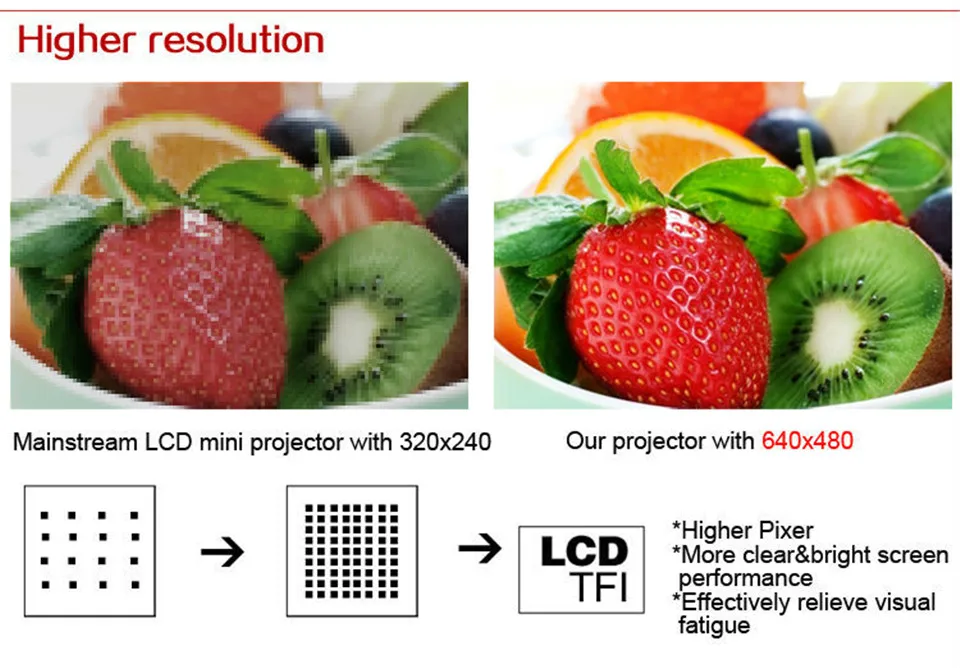 Higher resolution

Mainstream LCD mini projector with 320x240

Our projector with 640x480

→

→

LCD
TFI

*Higher Pixer
*More clear&bright screen performance
*Effectively relieve visual fatigue